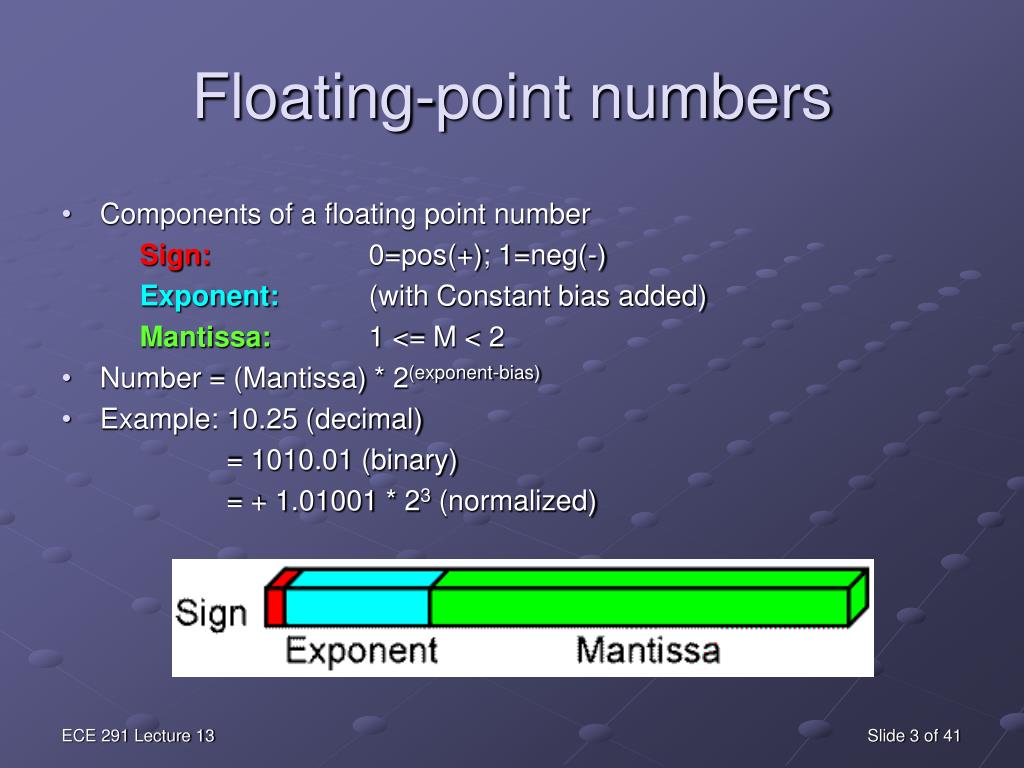 Floating-point numbers

• Components of a floating point number

Sign: 0=pos(+); 1=neg(-)

Exponent: (with Constant bias added)

Mantissa: 1 <= M < 2

• Number = (Mantissa) * $2^{(exponent-bias)}$

• Example: 10.25 (decimal)

= 1010.01 (binary)

= + 1.01001 * $2^3$ (normalized)

Sign

Exponent

Mantissa

ECE 291 Lecture 13

Slide 3 of 41